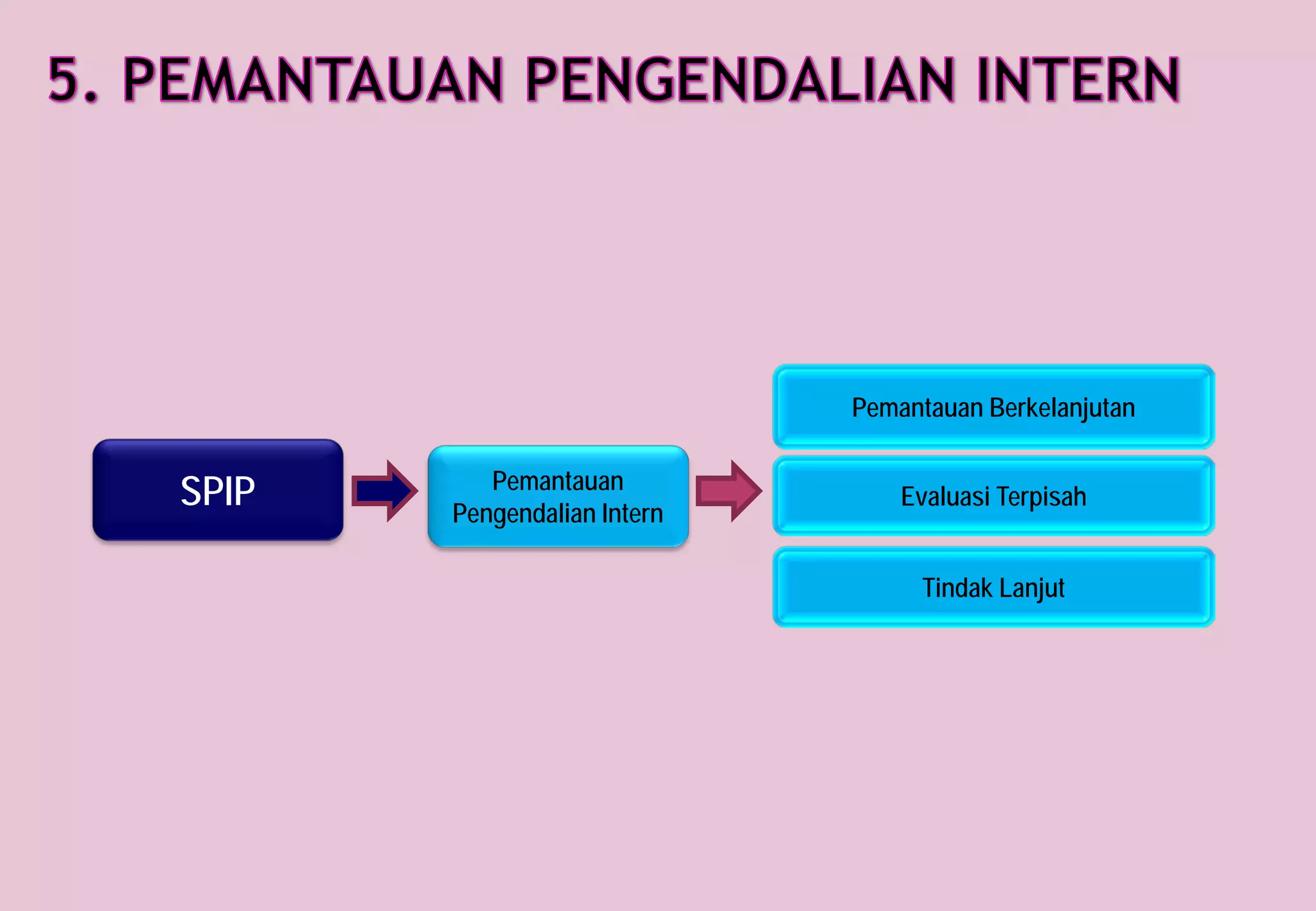 5. PEMANTAUAN PENGENDALIAN INTERN

SPIP

Pemantauan Pengendalian Intern

Pemantauan Berkelanjutan

Evaluasi Terpisah

Tindak Lanjut